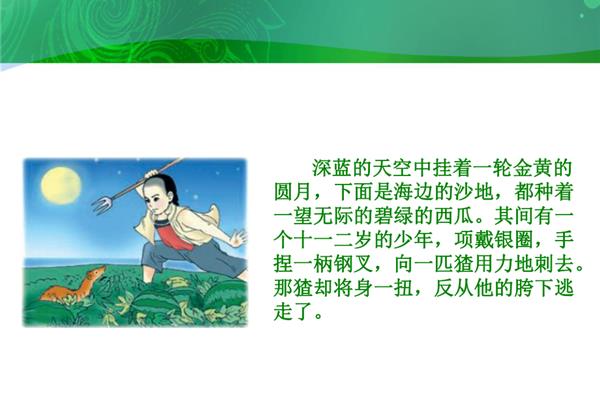 深蓝的天空中挂着一轮金黄的圆月，下面是海边的沙地，都种着一望无际的碧绿的西瓜。其间有一个十一二岁的少年，项戴银圈，手捏一柄钢叉，向一匹猹用力地刺去。那猹却将身一扭，反从他的胯下逃走了。